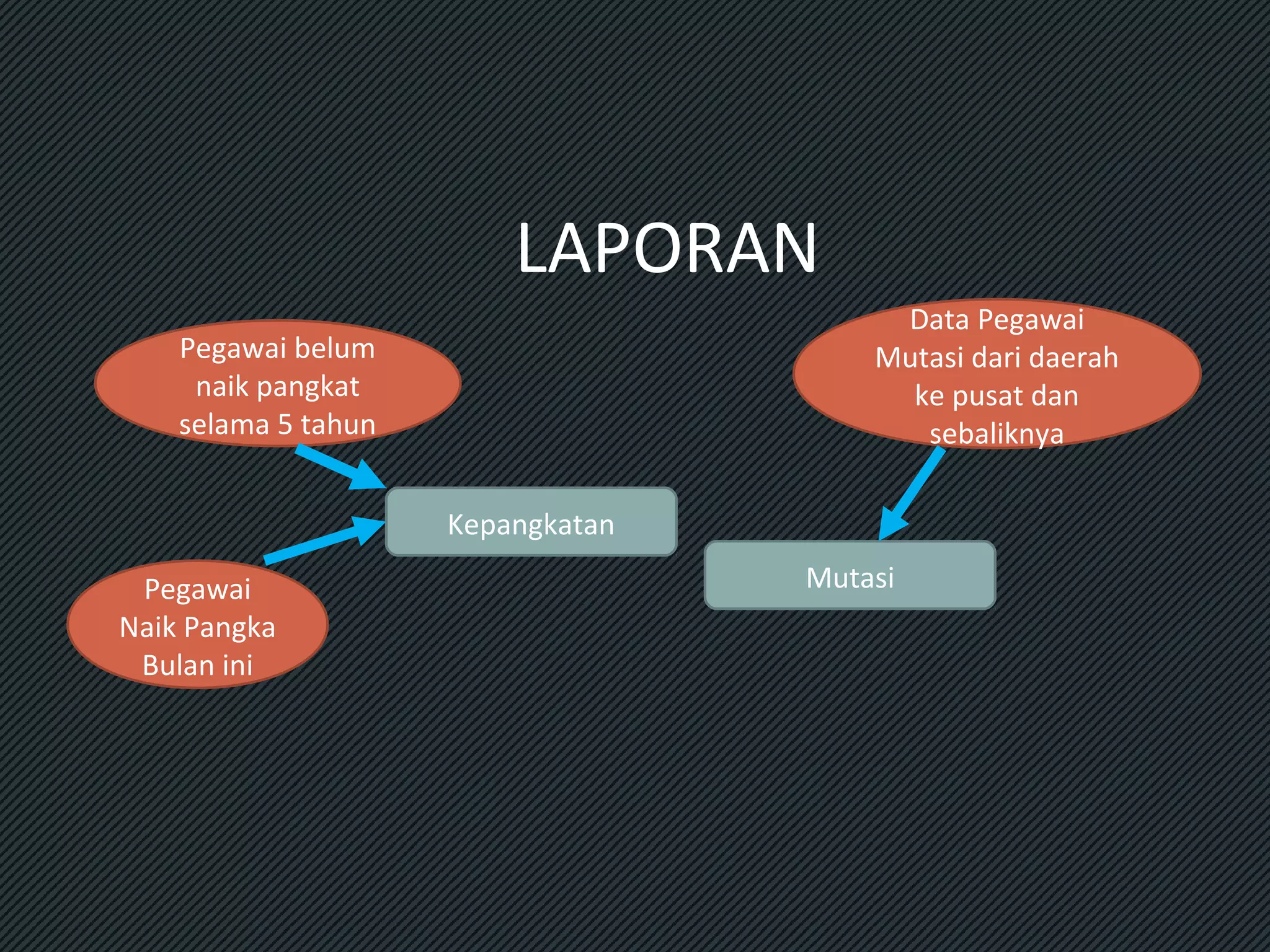 LAPORAN

Pegawai belum naik pangkat selama 5 tahun

Data Pegawai Mutasi dari daerah ke pusat dan sebaliknya

Kepangkatan

Mutasi

Pegawai Naik Pangka Bulan ini